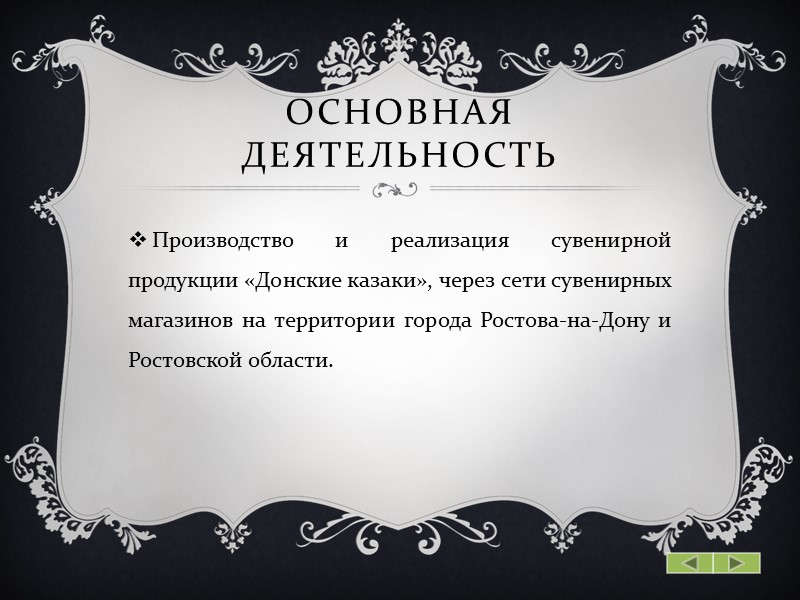 ОСНОВНАЯ ДЕЯТЕЛЬНОСТЬ

❖ Производство и реализация сувенирной продукции «Донские казаки», через сети сувенирных магазинов на территории города Ростова-на-Дону и Ростовской области.